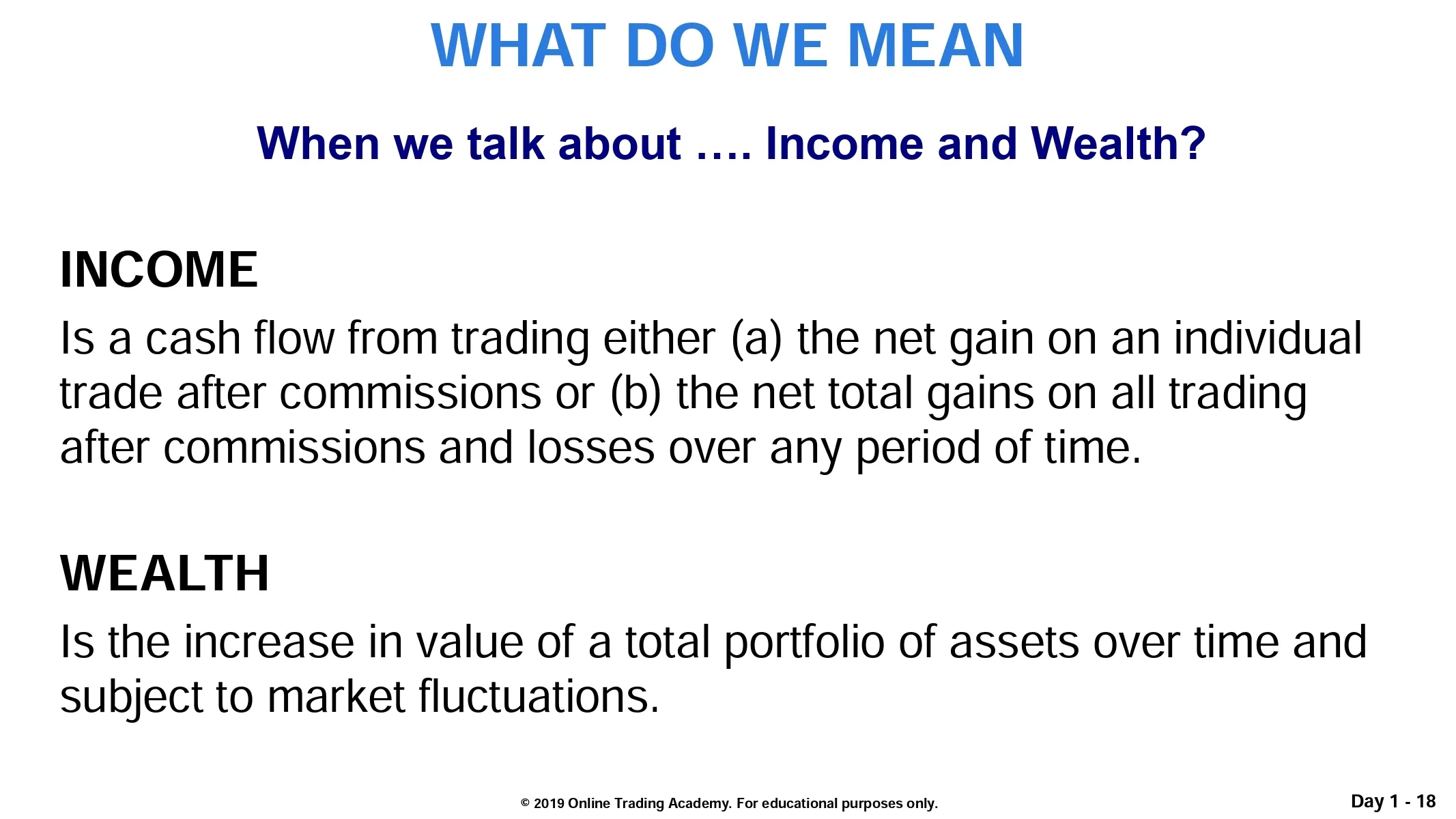 WHAT DO WE MEAN

When we talk about …. Income and Wealth?

INCOME

Is a cash flow from trading either (a) the net gain on an individual trade after commissions or (b) the net total gains on all trading after commissions and losses over any period of time.

WEALTH

Is the increase in value of a total portfolio of assets over time and subject to market fluctuations.

© 2019 Online Trading Academy. For educational purposes only.

Day 1 - 18